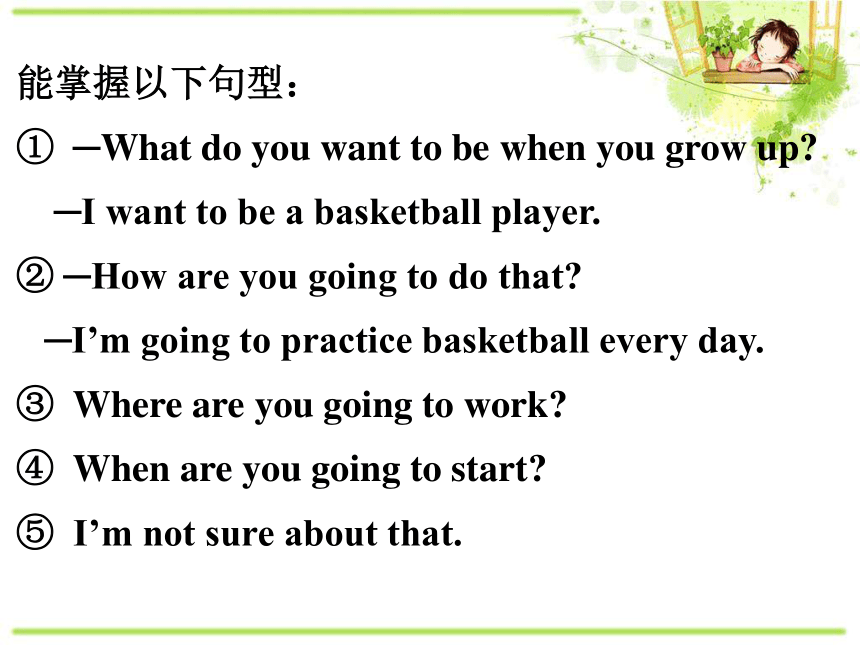 能掌握以下句型：

① —What do you want to be when you grow up?

—I want to be a basketball player.

② —How are you going to do that?

—I’m going to practice basketball every day.

③ Where are you going to work?

④ When are you going to start?

⑤ I’m not sure about that.